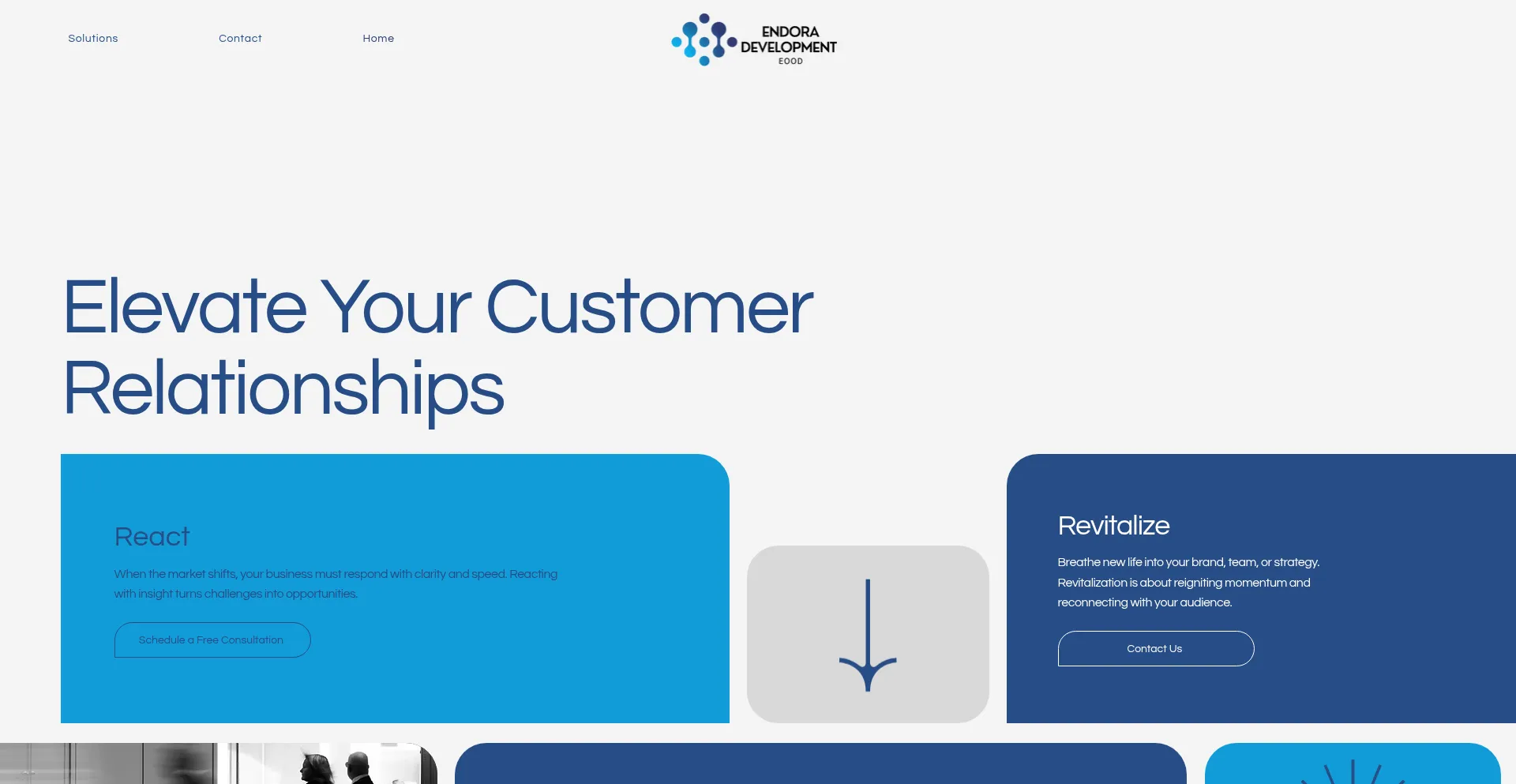 Solutions Contact Home

ENDORA DEVELOPMENT EOOD

Elevate Your Customer Relationships

React

When the market shifts, your business must respond with clarity and speed. Reacting with insight turns challenges into opportunities.

Schedule a Free Consultation

Revitalize

Breathe new life into your brand, team, or strategy. Revitalization is about reigniting momentum and reconnecting with your audience.

Contact Us